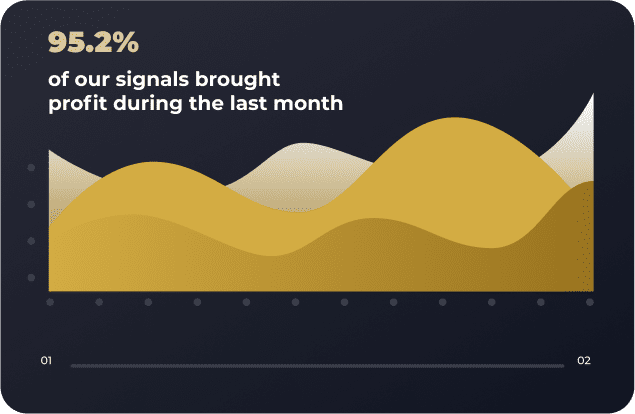 95.2%

of our signals brought profit during the last month

01

02